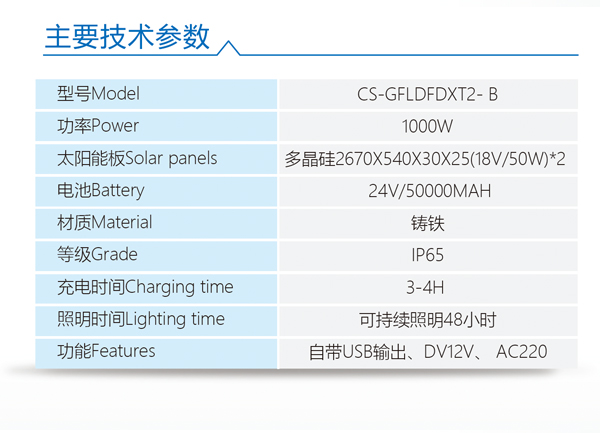 主要技术参数

| 型号Model | CS-GFLDFDXT2- B |
|---|---|
| 功率Power | 1000W |
| 太阳能板Solar panels | 多晶硅2670X540X30X25(18V/50W)*2 |
| 电池Battery | 24V/50000MAH |
| 材质Material | 铸铁 |
| 等级Grade | IP65 |
| 充电时间Charging time | 3-4H |
| 照明时间Lighting time | 可持续照明48小时 |
| 功能Features | 自带USB输出、DV12V、 AC220 |